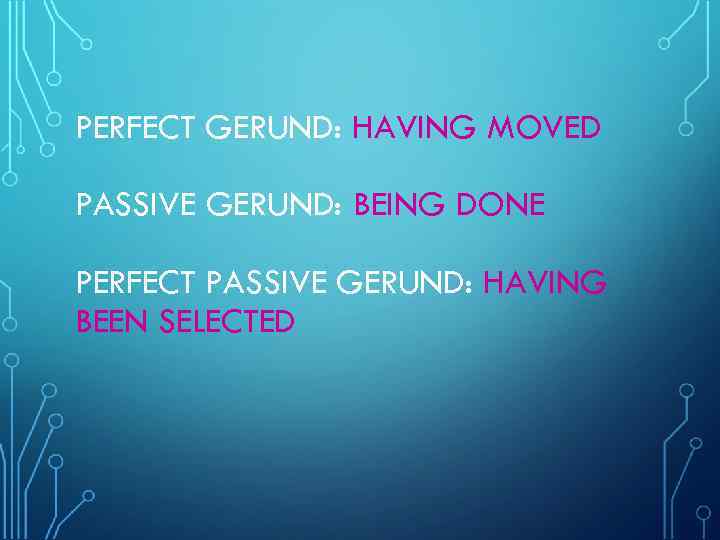 PERFECT GERUND: HAVING MOVED

PASSIVE GERUND: BEING DONE

PERFECT PASSIVE GERUND: HAVING BEEN SELECTED